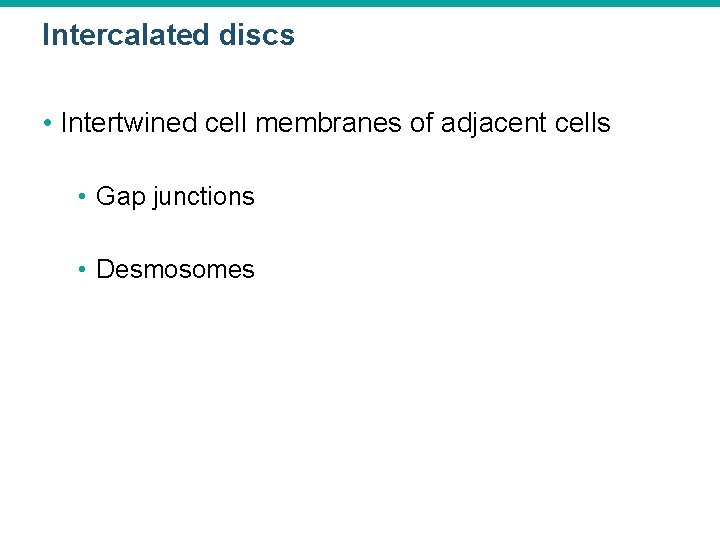 Intercalated discs

• Intertwined cell membranes of adjacent cells

• Gap junctions

• Desmosomes